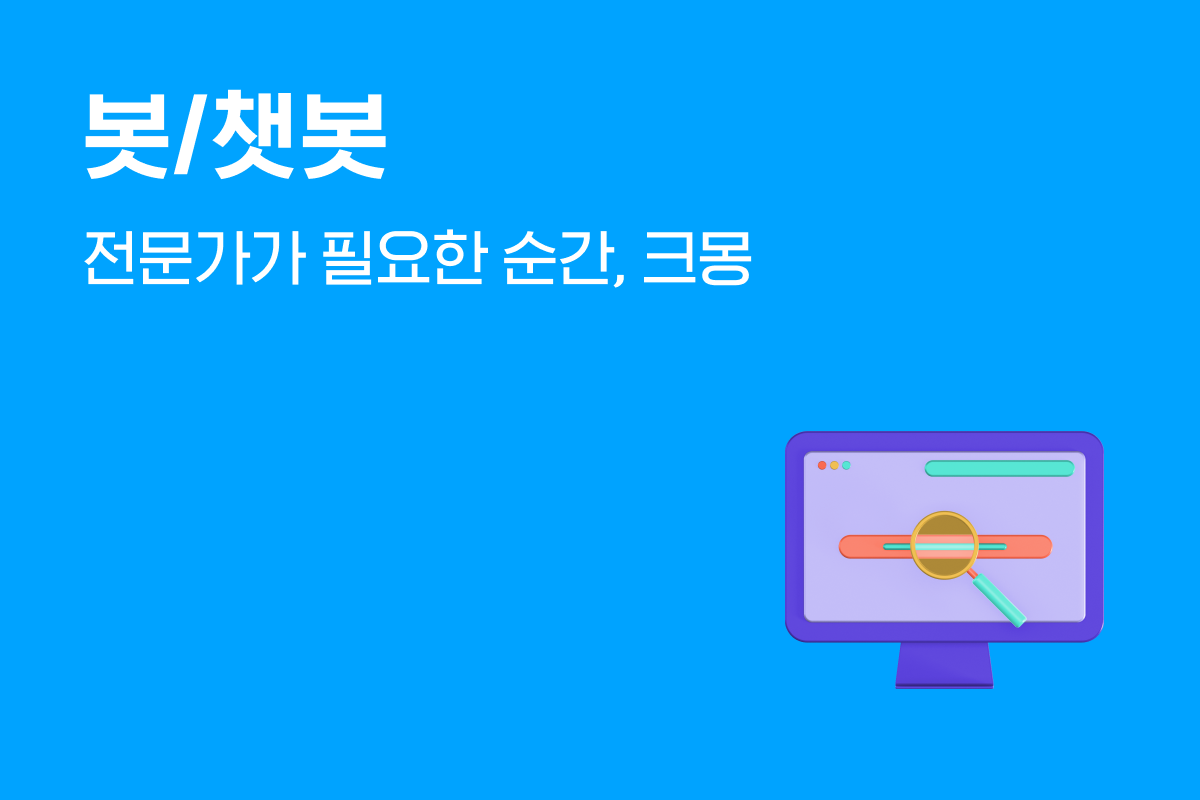 봇/챗봇

전문가가 필요한 순간, 크몽